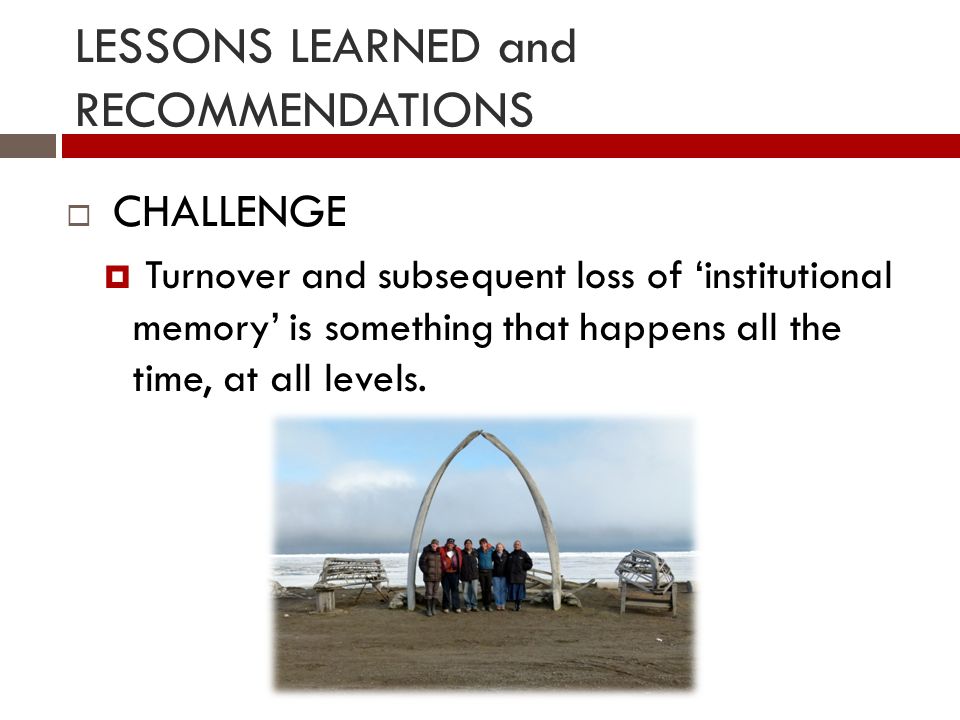 LESSONS LEARNED and RECOMMENDATIONS

CHALLENGE

Turnover and subsequent loss of ‘institutional memory’ is something that happens all the time, at all levels.